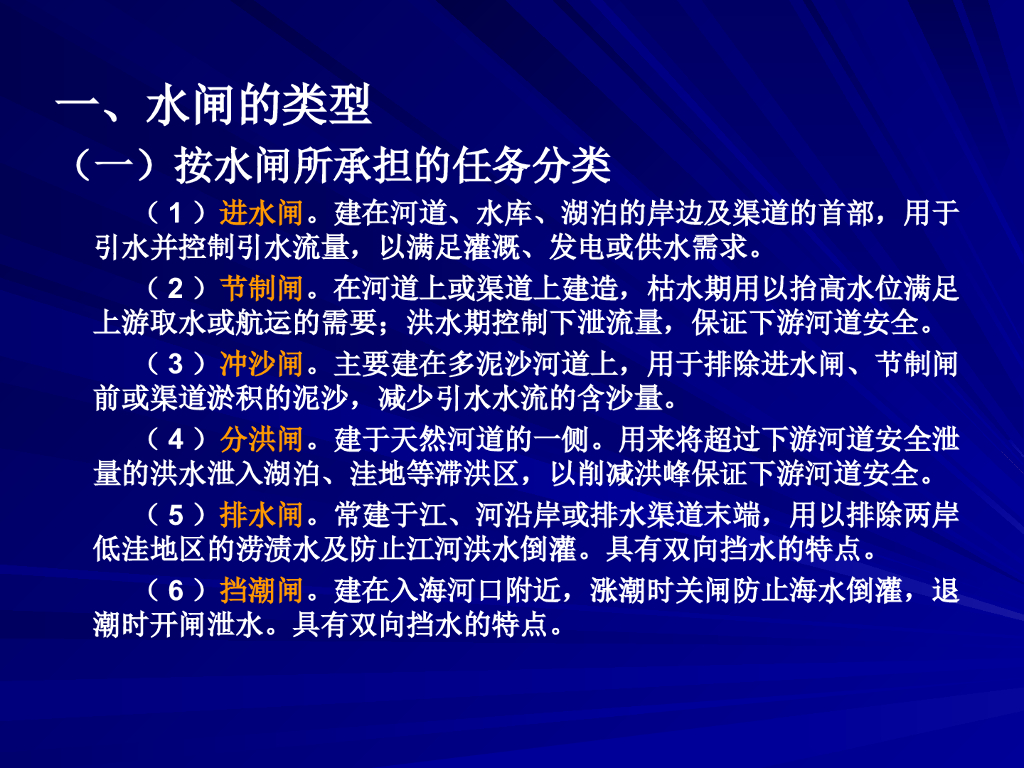 一、水闸的类型

（一）按水闸所承担的任务分类

（1）进水闸。建在河道、水库、湖泊的岸边及渠道的首部，用于引水并控制引水流量，以满足灌溉、发电或供水需求。

（2）节制闸。在河道上或渠道上建造，枯水期用以抬高水位满足上游取水或航运的需要；洪水期控制下泄流量，保证下游河道安全。

（3）冲沙闸。主要建在多泥沙河道上，用于排除进水闸、节制闸前或渠道淤积的泥沙，减少引水水流的含沙量。

（4）分洪闸。建于天然河道的一侧。用来将超过下游河道安全泄量的洪水泄入湖泊、洼地等滞洪区，以削减洪峰保证下游河道安全。

（5）排水闸。常建于江、河沿岸或排水渠道末端，用以排除两岸低洼地区的涝渍水及防止江河洪水倒灌。具有双向挡水的特点。

（6）挡潮闸。建在入海河口附近，涨潮时关闸防止海水倒灌，退潮时开闸泄水。具有双向挡水的特点。